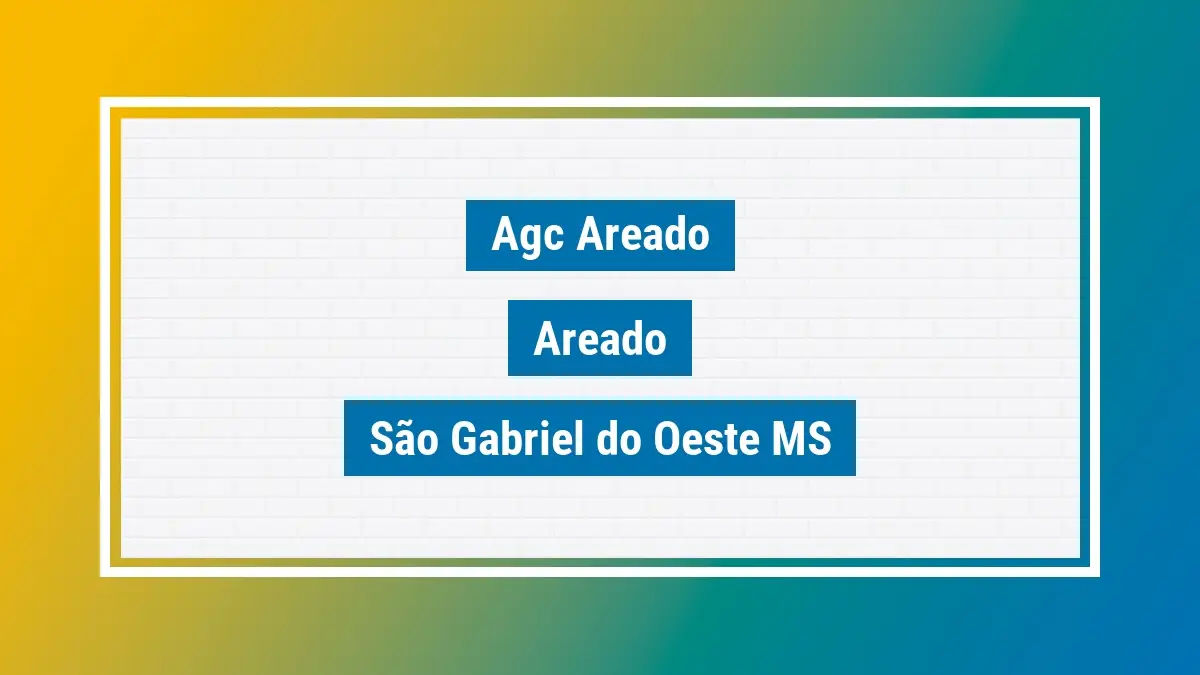 Agc Areado

Areado

São Gabriel do Oeste MS